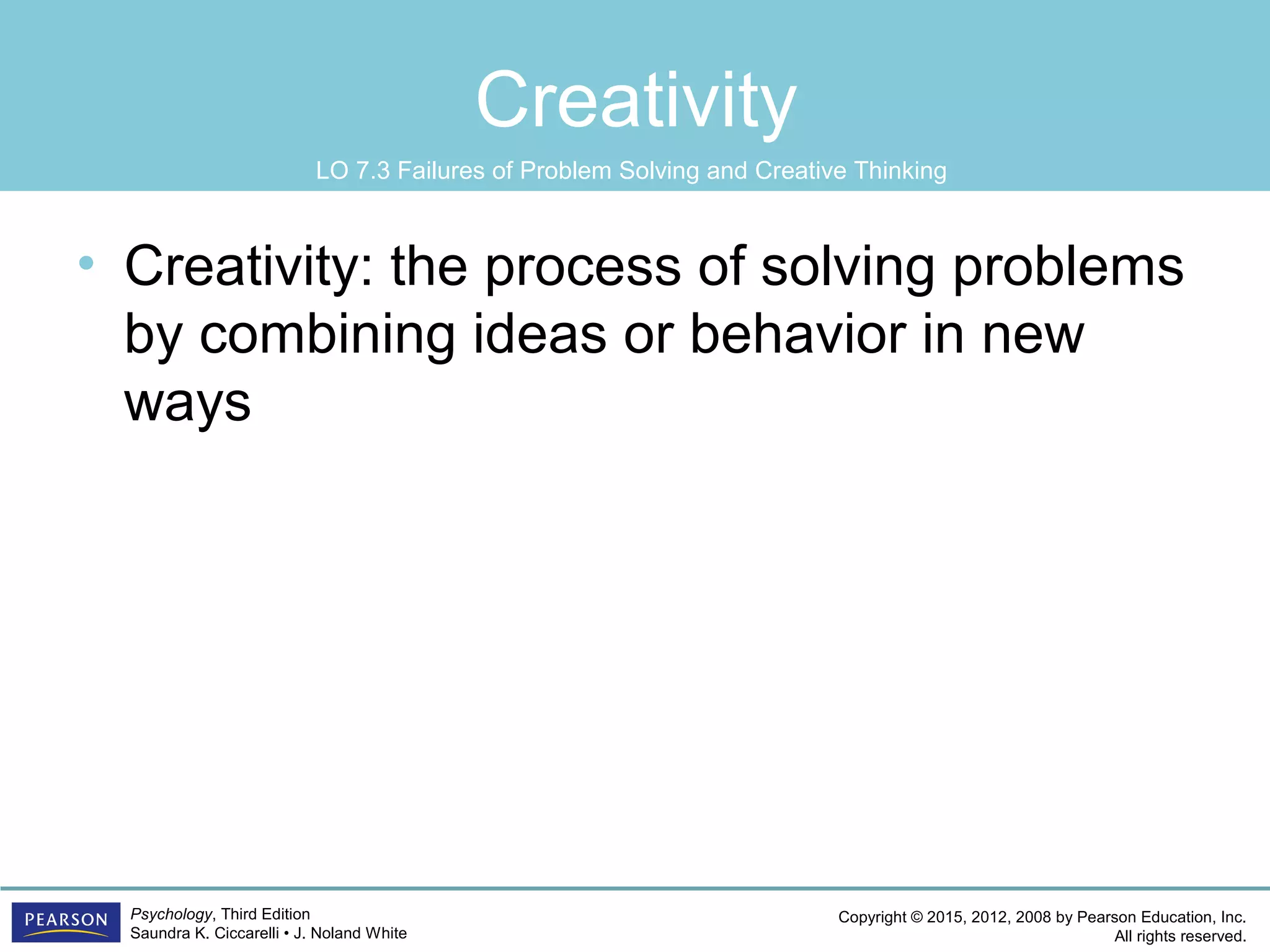 Creativity

LO 7.3 Failures of Problem Solving and Creative Thinking

• Creativity: the process of solving problems by combining ideas or behavior in new ways

PEARSON

Psychology, Third Edition
Saundra K. Ciccarelli • J. Noland White

Copyright © 2015, 2012, 2008 by Pearson Education, Inc.
All rights reserved.